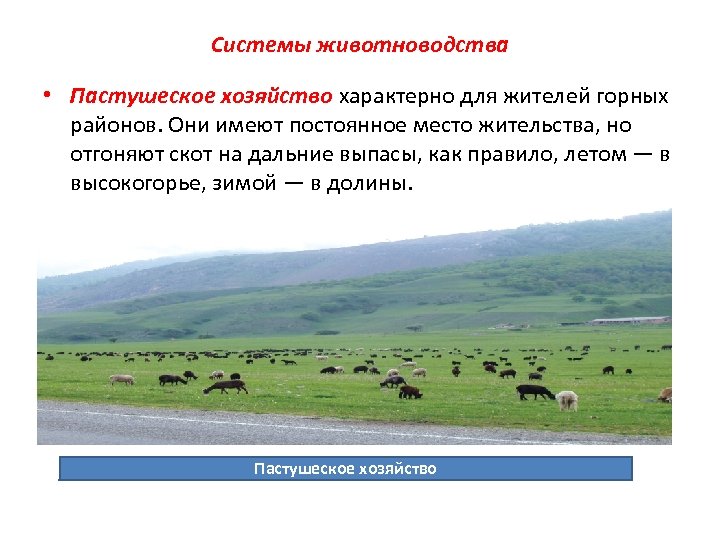 Системы животноводства

• Пастушеское хозяйство характерно для жителей горных районов. Они имеют постоянное место жительства, но отгоняют скот на дальние выпасы, как правило, летом — в высокогорье, зимой — в долины.

Пастушеское хозяйство